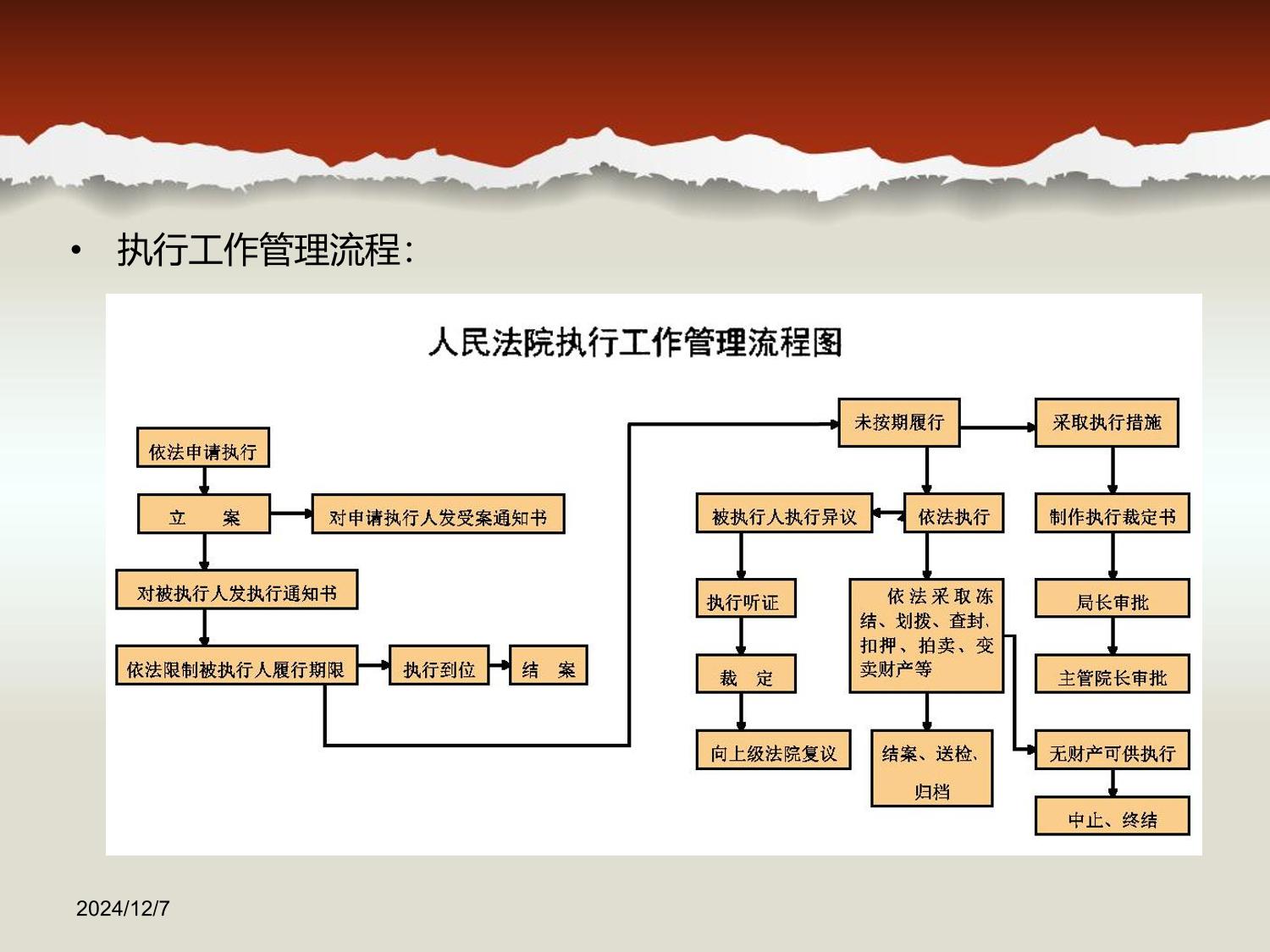 • 执行工作管理流程:

人民法院执行工作管理流程图

依法申请执行

立 案

对申请执行人发受案通知书

对被执行人发执行通知书

依法限制被执行人履行期限

执行到位

结 案

未按期履行

采取执行措施

被执行人执行异议

依法执行

制作执行裁定书

执行听证

依法采取冻结、划拨、查封、扣押、拍卖、变卖财产等

局长审批

裁 定

主管院长审批

向上级法院复议

结案、送检、归档

无财产可供执行

中止、终结

2024/12/7